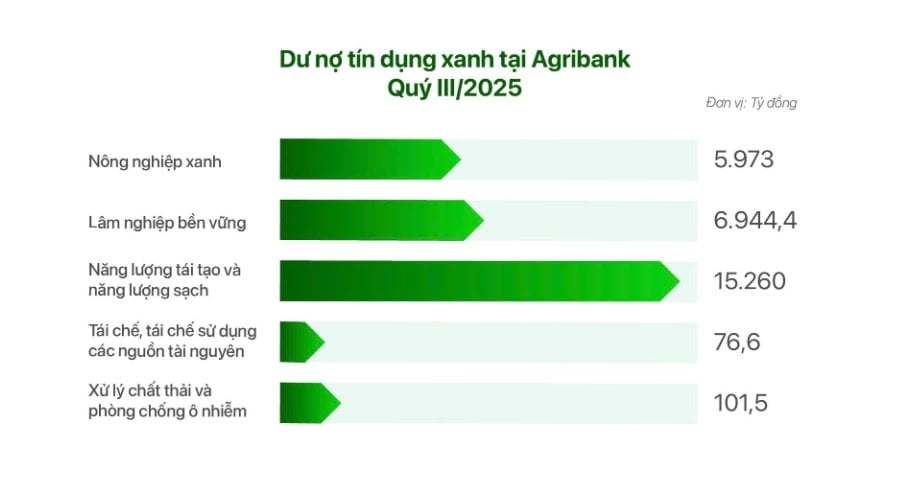 Dư nợ tín dụng xanh tại Agribank
Quý III/2025

Đơn vị: Tỷ đồng

Nông nghiệp xanh 5.973

Lâm nghiệp bền vững 6.944,4

Năng lượng tái tạo và năng lượng sạch 15.260

Tái chế, tái chế sử dụng các nguồn tài nguyên 76,6

Xử lý chất thải và phòng chống ô nhiễm 101,5